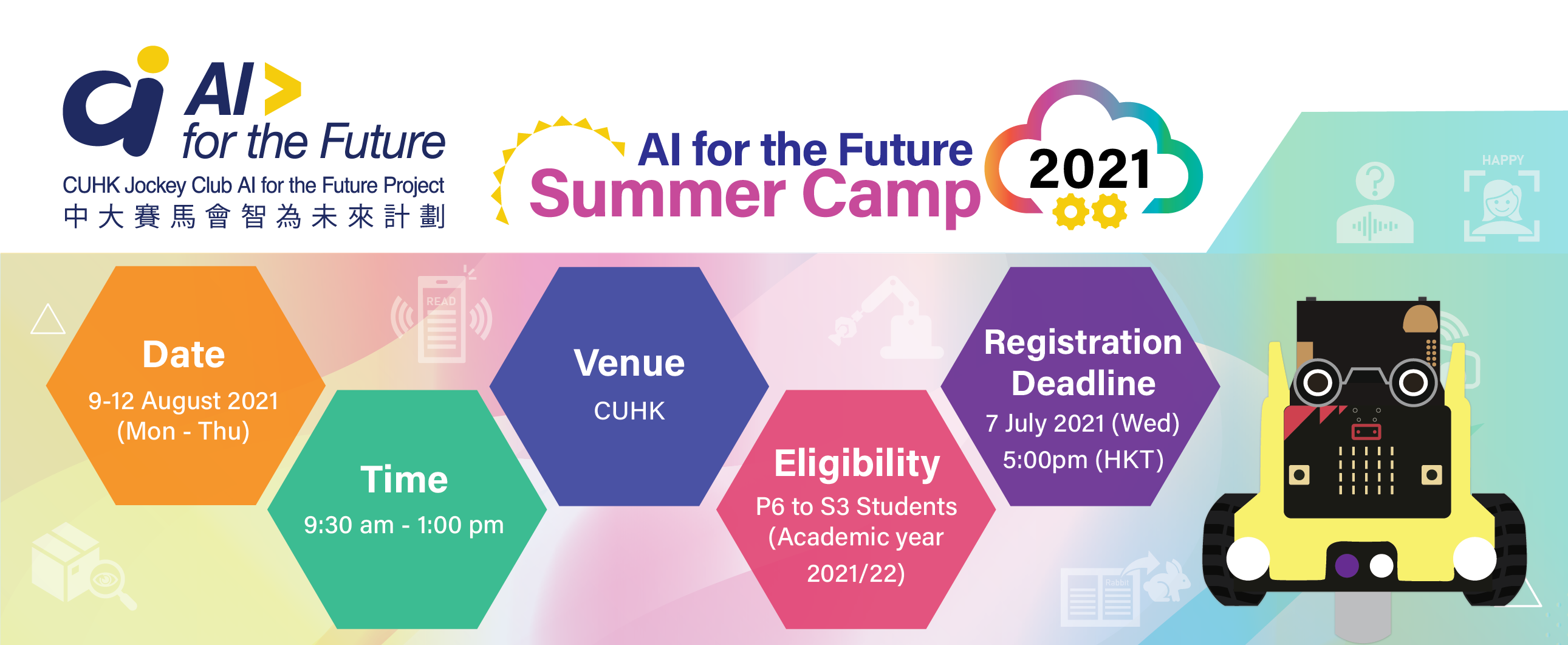 ai AI for the Future
CUHK Jockey Club AI for the Future Project
中大賽馬會智為未來計劃

AI for the Future Summer Camp 2021

HAPPY

READ

Date
9-12 August 2021 (Mon - Thu)

Time
9:30 am - 1:00 pm

Venue
CUHK

Eligibility
P6 to S3 Students (Academic year 2021/22)

Registration Deadline
7 July 2021 (Wed) 5:00pm (HKT)

Rabbit